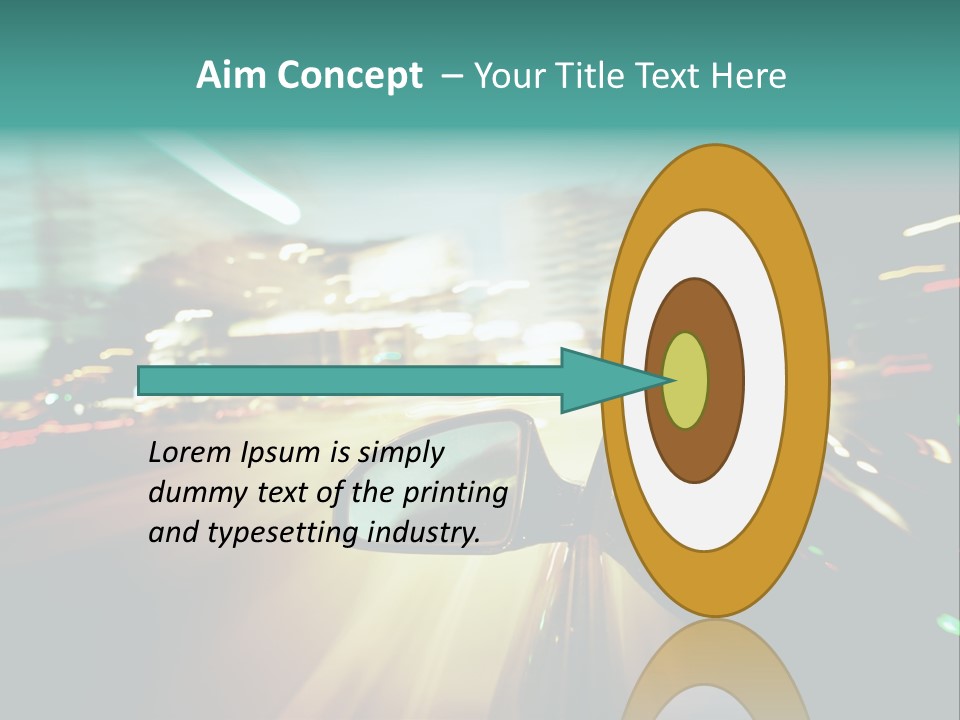 Aim Concept – Your Title Text Here

Lorem Ipsum is simply dummy text of the printing and typesetting industry.